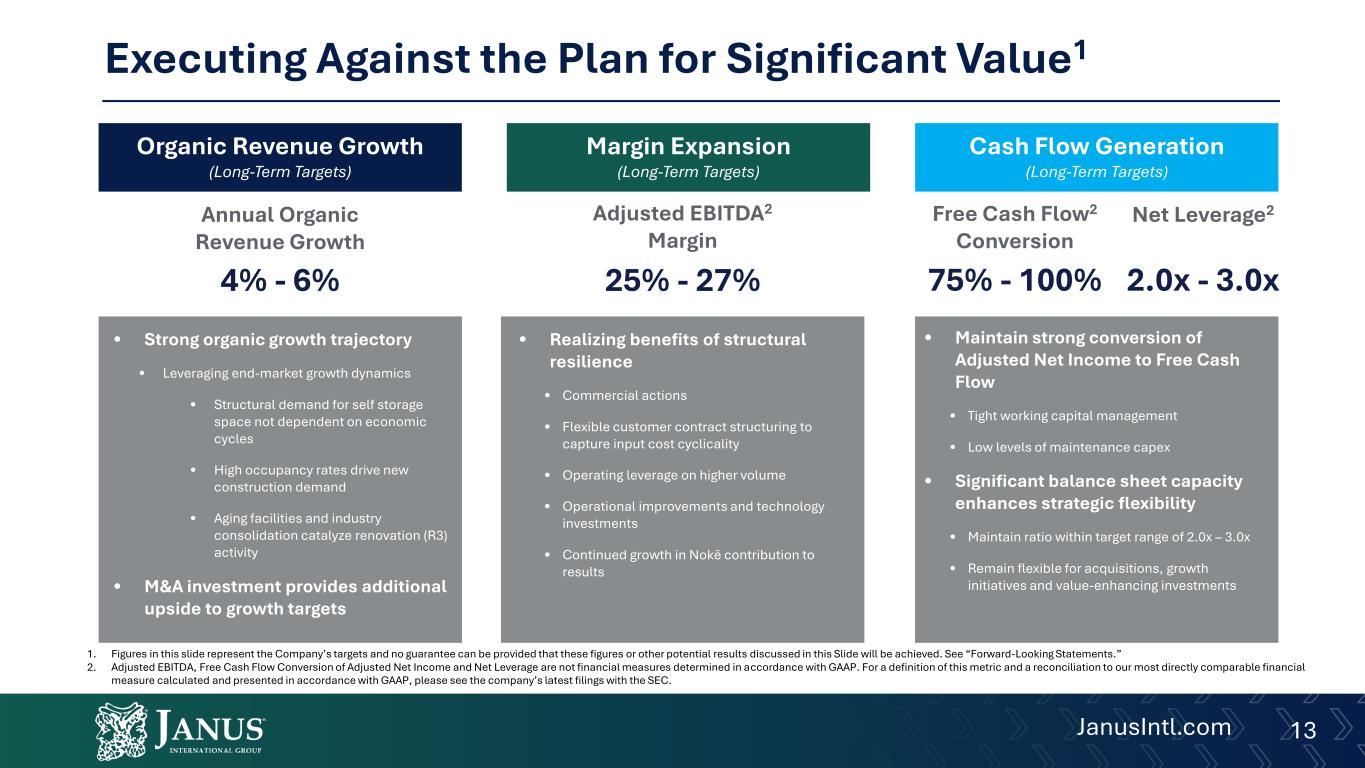 Executing Against the Plan for Significant Value$^1$

Organic Revenue Growth
(Long-Term Targets)

Annual Organic Revenue Growth

4% - 6%

• Strong organic growth trajectory
• Leveraging end-market growth dynamics
• Structural demand for self storage space not dependent on economic cycles
• High occupancy rates drive new construction demand
• Aging facilities and industry consolidation catalyze renovation (R3) activity
• M&A investment provides additional upside to growth targets

Margin Expansion
(Long-Term Targets)

Adjusted EBITDA$^2$ Margin

25% - 27%

• Realizing benefits of structural resilience
• Commercial actions
• Flexible customer contract structuring to capture input cost cyclicality
• Operating leverage on higher volume
• Operational improvements and technology investments
• Continued growth in Nokē contribution to results

Cash Flow Generation
(Long-Term Targets)

Free Cash Flow$^2$ Conversion

75% - 100%

Net Leverage$^2$

2.0x - 3.0x

• Maintain strong conversion of Adjusted Net Income to Free Cash Flow
• Tight working capital management
• Low levels of maintenance capex
• Significant balance sheet capacity enhances strategic flexibility
• Maintain ratio within target range of 2.0x – 3.0x
• Remain flexible for acquisitions, growth initiatives and value-enhancing investments

1. Figures in this slide represent the Company's targets and no guarantee can be provided that these figures or other potential results discussed in this Slide will be achieved. See "Forward-Looking Statements."
2. Adjusted EBITDA, Free Cash Flow Conversion of Adjusted Net Income and Net Leverage are not financial measures determined in accordance with GAAP. For a definition of this metric and a reconciliation to our most directly comparable financial measure calculated and presented in accordance with GAAP, please see the company's latest filings with the SEC.

JANUS INTERNATIONAL GROUP

JanusIntl.com

13